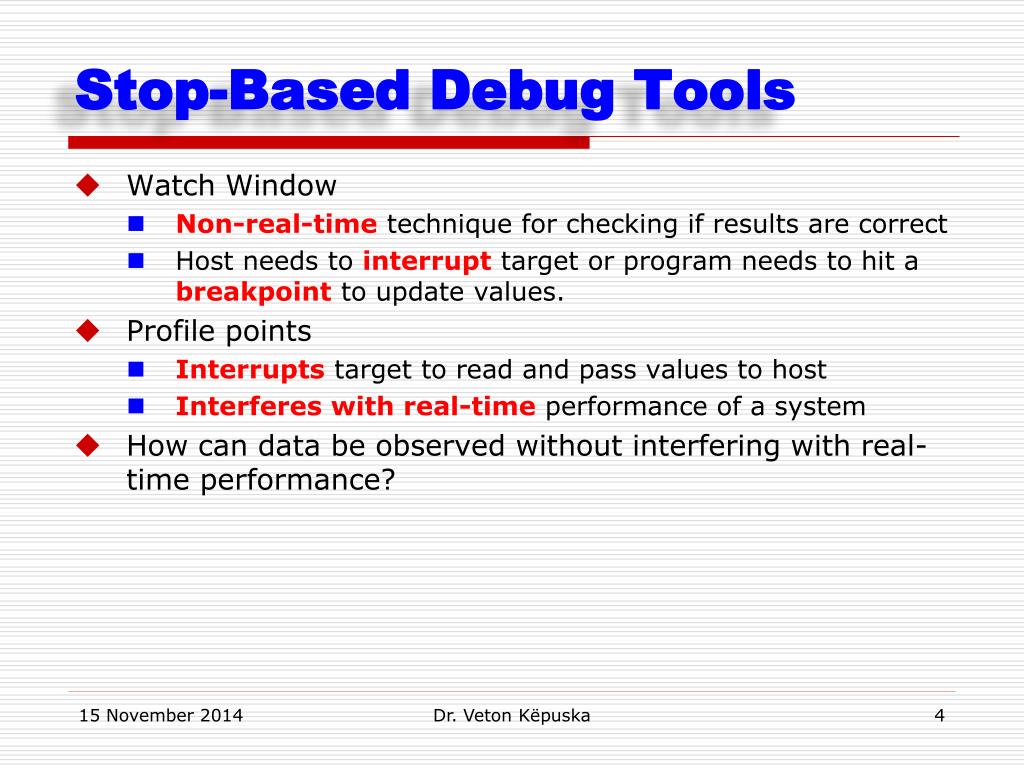 Stop-Based Debug Tools

Watch Window

Non-real-time technique for checking if results are correct

Host needs to interrupt target or program needs to hit a breakpoint to update values.

Profile points

Interrupts target to read and pass values to host

Interferes with real-time performance of a system

How can data be observed without interfering with real-time performance?

15 November 2014

Dr. Veton Këpuska

4